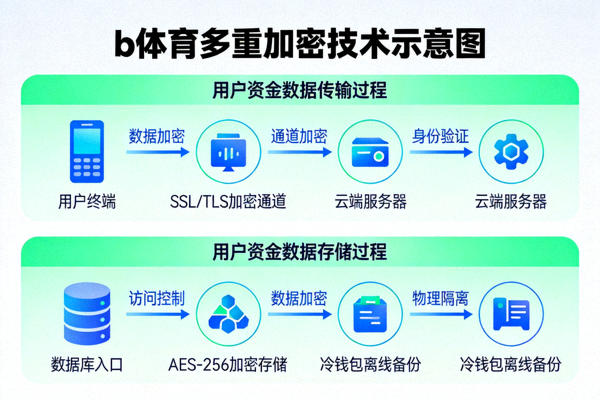 b体育多重加密技术示意图

用户资金数据传输过程

数据加密
通道加密
身份验证

用户终端
SSL/TLS加密通道
云端服务器
云端服务器

用户资金数据存储过程

访问控制
数据加密
物理隔离

数据库入口
AES-256加密存储
冷钱包离线备份
冷钱包离线备份